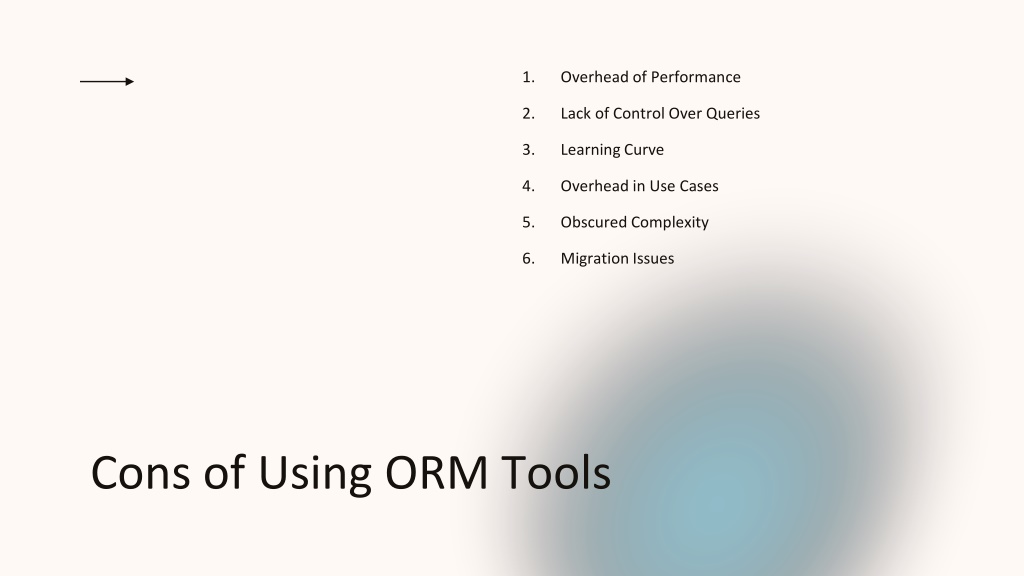 1. Overhead of Performance
2. Lack of Control Over Queries
3. Learning Curve
4. Overhead in Use Cases
5. Obscured Complexity
6. Migration Issues

Cons of Using ORM Tools